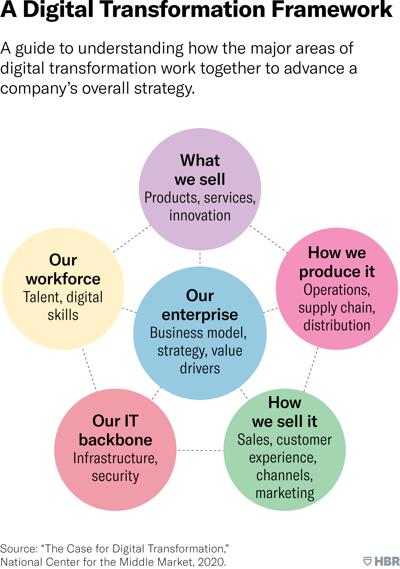 A Digital Transformation Framework

A guide to understanding how the major areas of digital transformation work together to advance a company's overall strategy.

What we sell
Products, services, innovation

Our workforce
Talent, digital skills

How we produce it
Operations, supply chain, distribution

Our enterprise
Business model, strategy, value drivers

Our IT backbone
Infrastructure, security

How we sell it
Sales, customer experience, channels, marketing

Source: "The Case for Digital Transformation," National Center for the Middle Market, 2020.

HBR